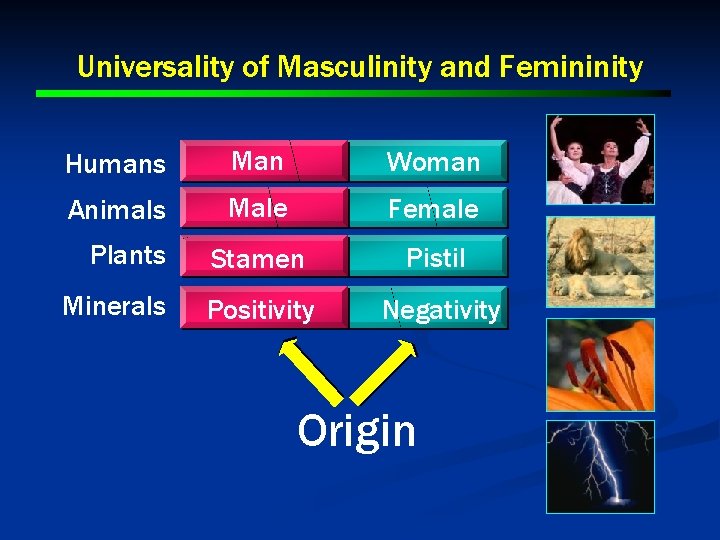 Universality of Masculinity and Femininity

Humans
Man
Woman

Animals
Male
Female

Plants
Stamen
Pistil

Minerals
Positivity
Negativity

Origin